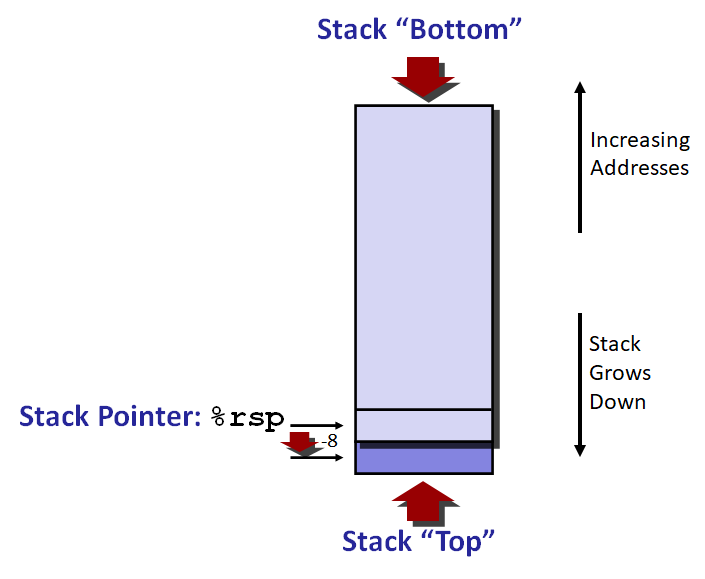 Stack “Bottom”

Increasing Addresses

Stack Grows Down

Stack Pointer: %rsp

-8

Stack “Top”